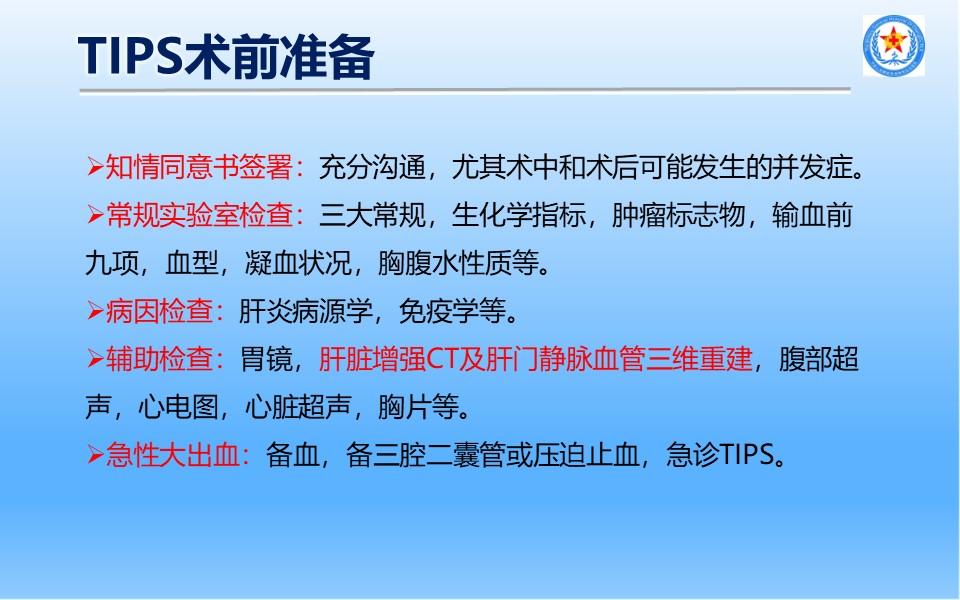 TIPS术前准备

➢知情同意书签署：充分沟通，尤其术中和术后可能发生的并发症。

➢常规实验室检查：三大常规，生化学指标，肿瘤标志物，输血前九项，血型，凝血状况，胸腹水性质等。

➢病因检查：肝炎病源学，免疫学等。

➢辅助检查：胃镜，肝脏增强CT及肝门静脉血管三维重建，腹部超声，心电图，心脏超声，胸片等。

➢急性大出血：备血，备三腔二囊管或压迫止血，急诊TIPS。